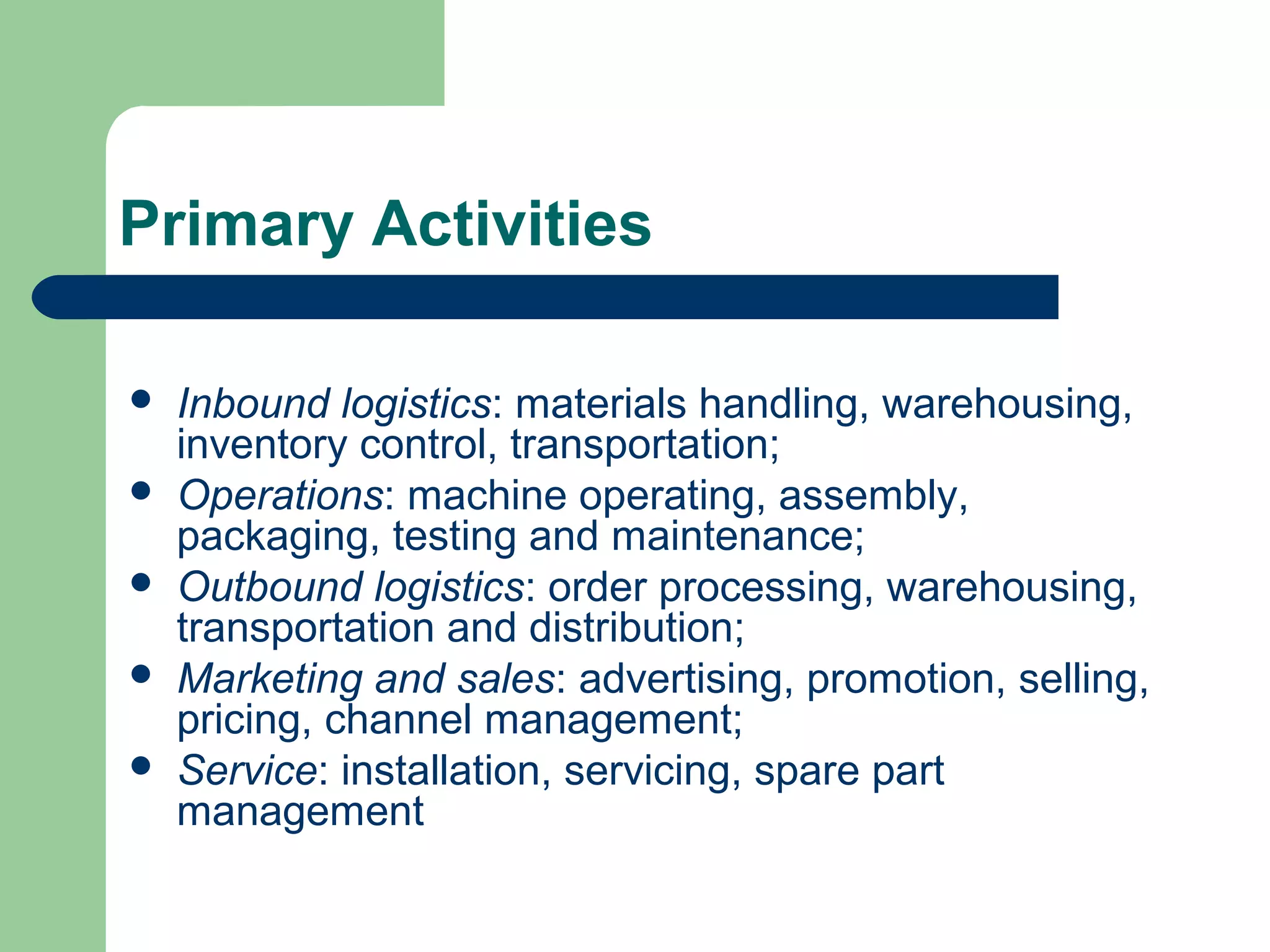 Primary Activities

- Inbound logistics: materials handling, warehousing, inventory control, transportation;
- Operations: machine operating, assembly, packaging, testing and maintenance;
- Outbound logistics: order processing, warehousing, transportation and distribution;
- Marketing and sales: advertising, promotion, selling, pricing, channel management;
- Service: installation, servicing, spare part management